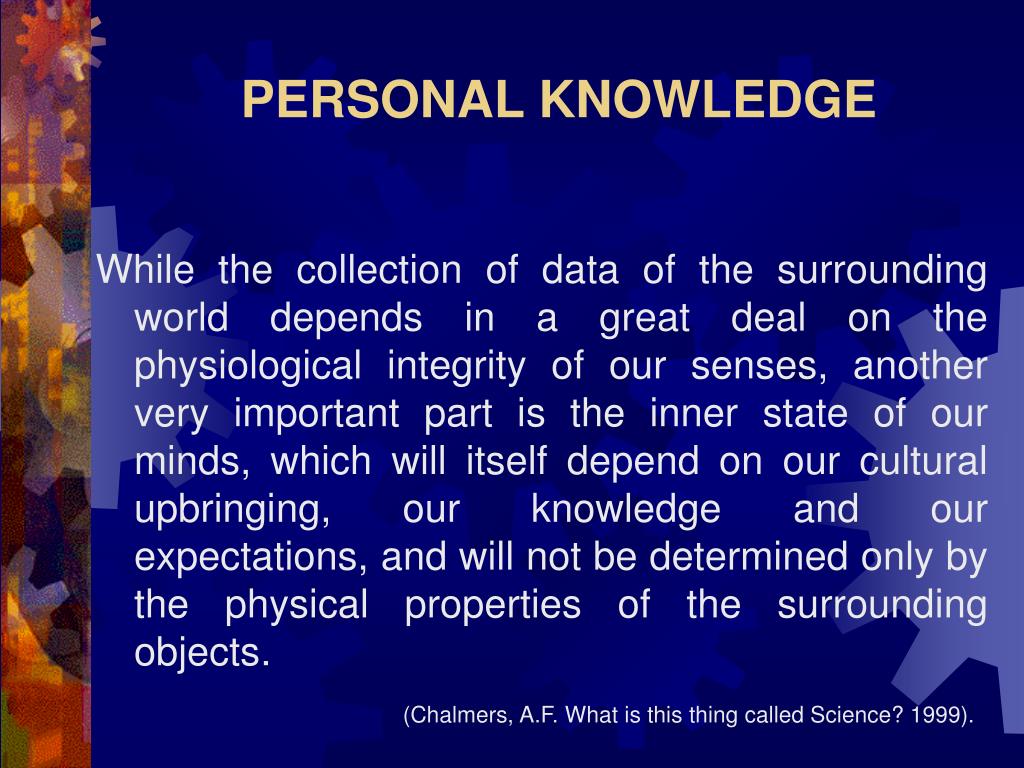 PERSONAL KNOWLEDGE

While the collection of data of the surrounding world depends in a great deal on the physiological integrity of our senses, another very important part is the inner state of our minds, which will itself depend on our cultural upbringing, our knowledge and our expectations, and will not be determined only by the physical properties of the surrounding objects.

(Chalmers, A.F. What is this thing called Science? 1999).